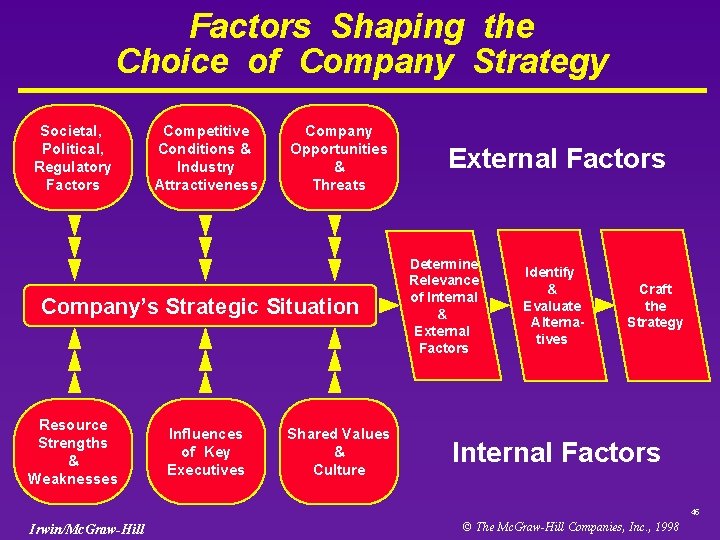 Factors Shaping the Choice of Company Strategy

Societal, Political, Regulatory Factors

Competitive Conditions & Industry Attractiveness

Company Opportunities & Threats

External Factors

Company's Strategic Situation

Determine Relevance of Internal & External Factors

Identify & Evaluate Alternatives

Craft the Strategy

Resource Strengths & Weaknesses

Influences of Key Executives

Shared Values & Culture

Internal Factors

46

Irwin/McGraw-Hill

© The McGraw-Hill Companies, Inc., 1998